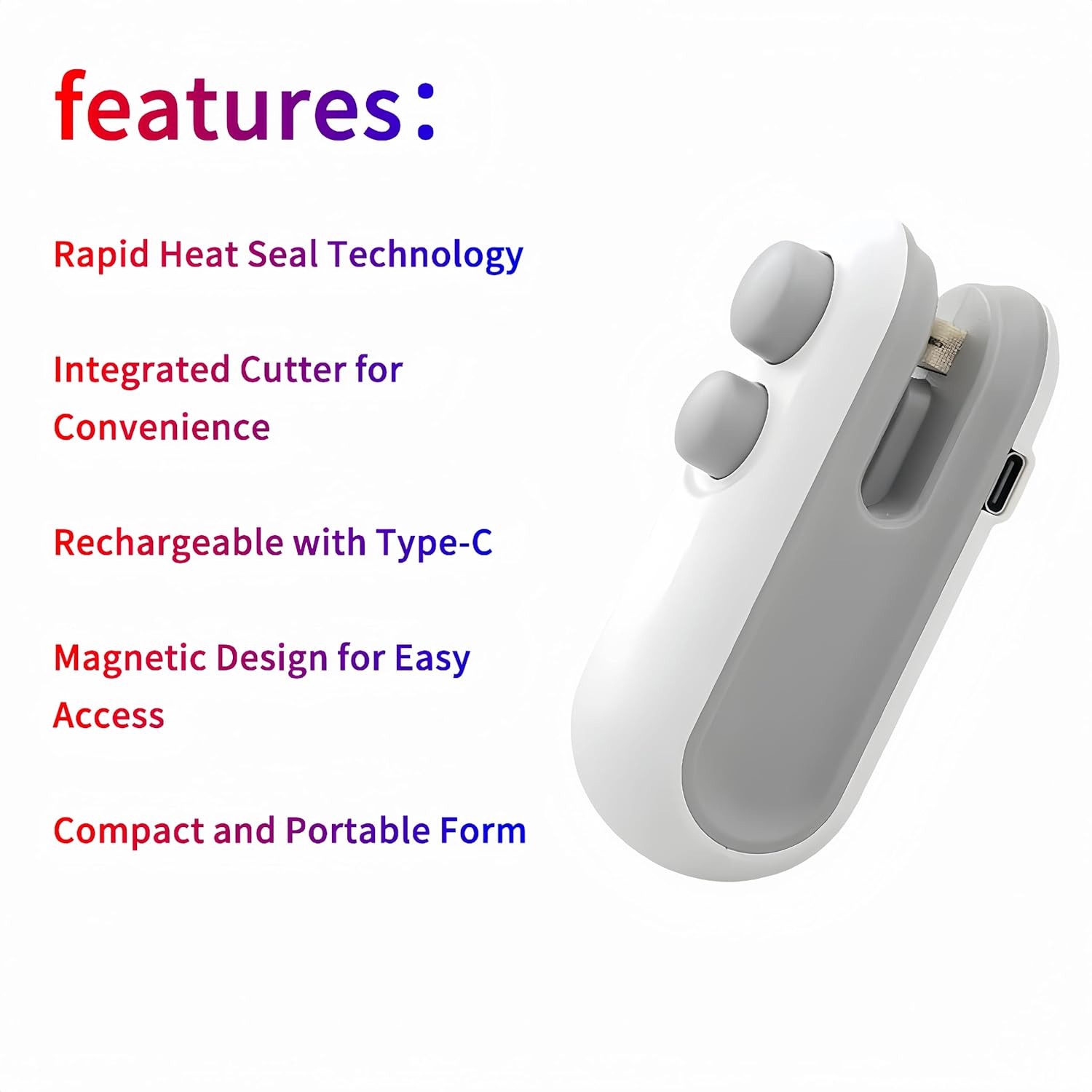 features:

Rapid Heat Seal Technology

Integrated Cutter for Convenience

Rechargeable with Type-C

Magnetic Design for Easy Access

Compact and Portable Form